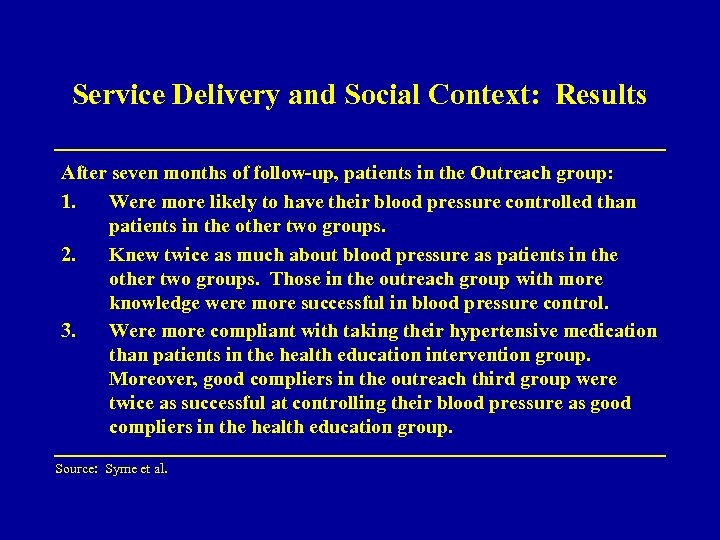 Service Delivery and Social Context: Results

After seven months of follow-up, patients in the Outreach group:

1. Were more likely to have their blood pressure controlled than patients in the other two groups.

2. Knew twice as much about blood pressure as patients in the other two groups. Those in the outreach group with more knowledge were more successful in blood pressure control.

3. Were more compliant with taking their hypertensive medication than patients in the health education intervention group. Moreover, good compliers in the outreach third group were twice as successful at controlling their blood pressure as good compliers in the health education group.

Source: Syme et al.